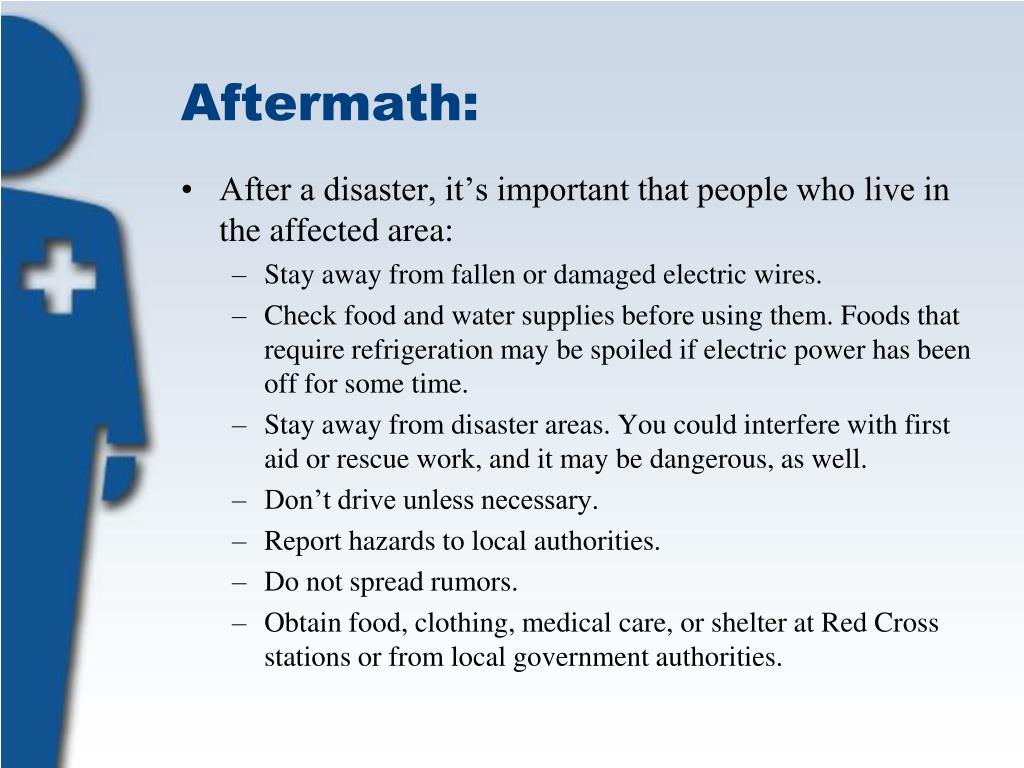 Aftermath:

• After a disaster, it’s important that people who live in the affected area:
– Stay away from fallen or damaged electric wires.
– Check food and water supplies before using them. Foods that require refrigeration may be spoiled if electric power has been off for some time.
– Stay away from disaster areas. You could interfere with first aid or rescue work, and it may be dangerous, as well.
– Don’t drive unless necessary.
– Report hazards to local authorities.
– Do not spread rumors.
– Obtain food, clothing, medical care, or shelter at Red Cross stations or from local government authorities.